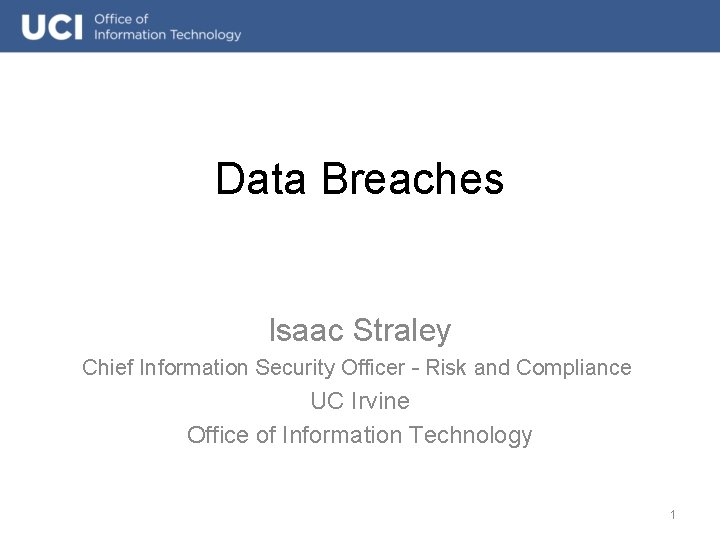 UCI Office of Information Technology

Data Breaches

Isaac Straley
Chief Information Security Officer - Risk and Compliance
UC Irvine
Office of Information Technology

1